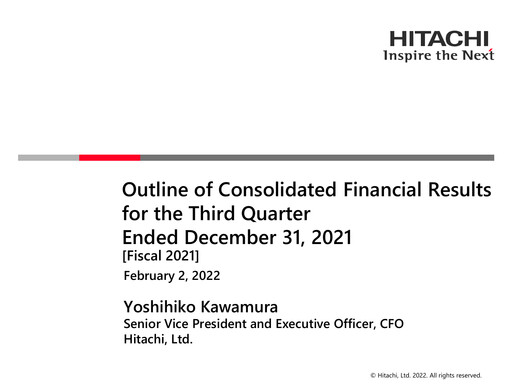 HITACHI
Inspire the Next

Outline of Consolidated Financial Results for the Third Quarter Ended December 31, 2021
[Fiscal 2021]

February 2, 2022

Yoshihiko Kawamura
Senior Vice President and Executive Officer, CFO
Hitachi, Ltd.

© Hitachi, Ltd. 2022. All rights reserved.